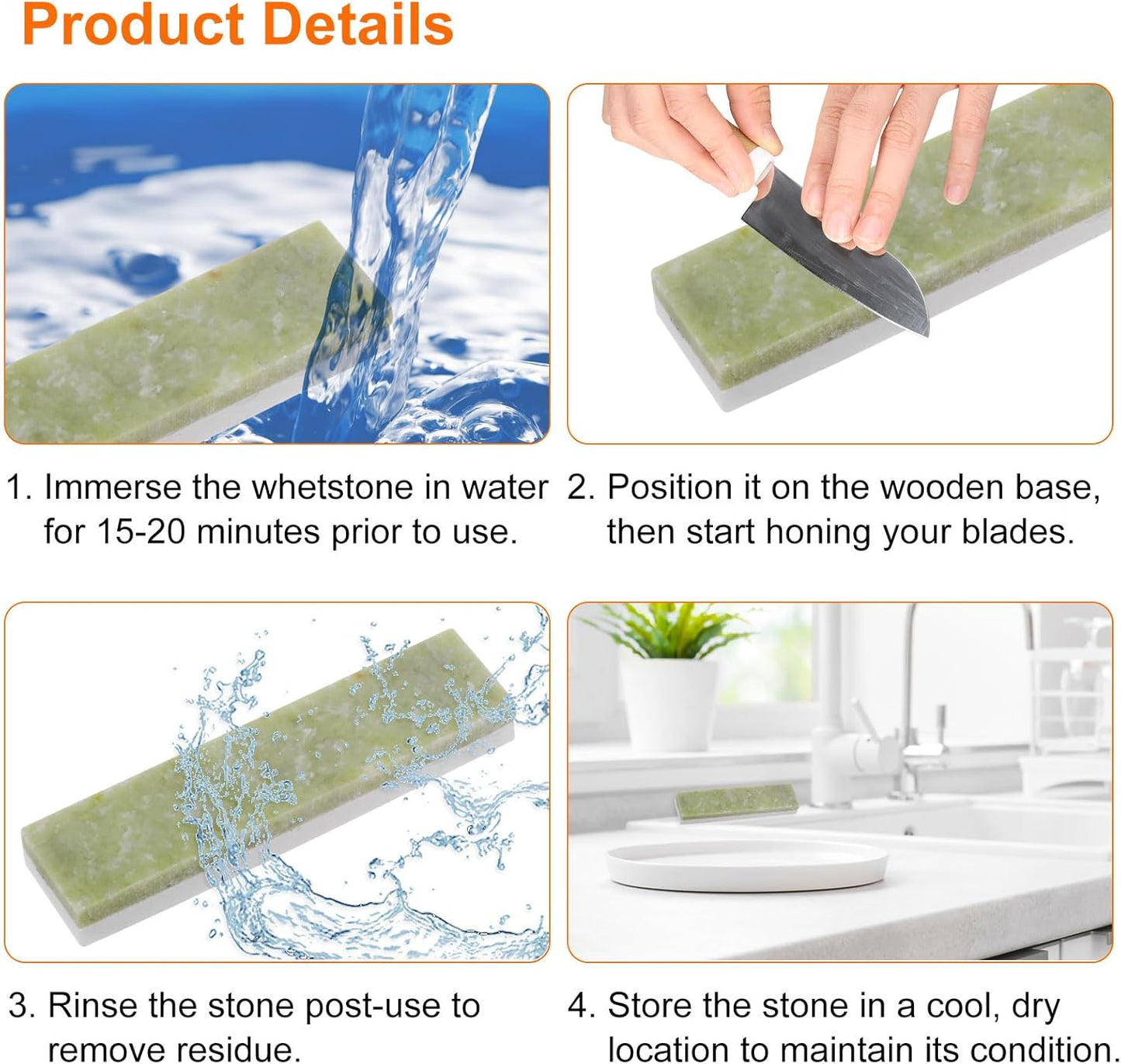 Product Details

1. Immerse the whetstone in water for 15-20 minutes prior to use.

2. Position it on the wooden base, then start honing your blades.

3. Rinse the stone post-use to remove residue.

4. Store the stone in a cool, dry location to maintain its condition.